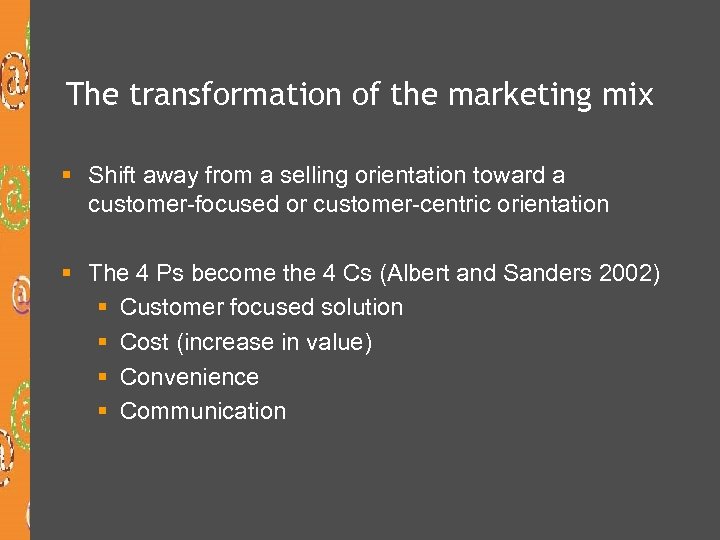 The transformation of the marketing mix

- Shift away from a selling orientation toward a customer-focused or customer-centric orientation

- The 4 Ps become the 4 Cs (Albert and Sanders 2002)
  - Customer focused solution
  - Cost (increase in value)
  - Convenience
  - Communication